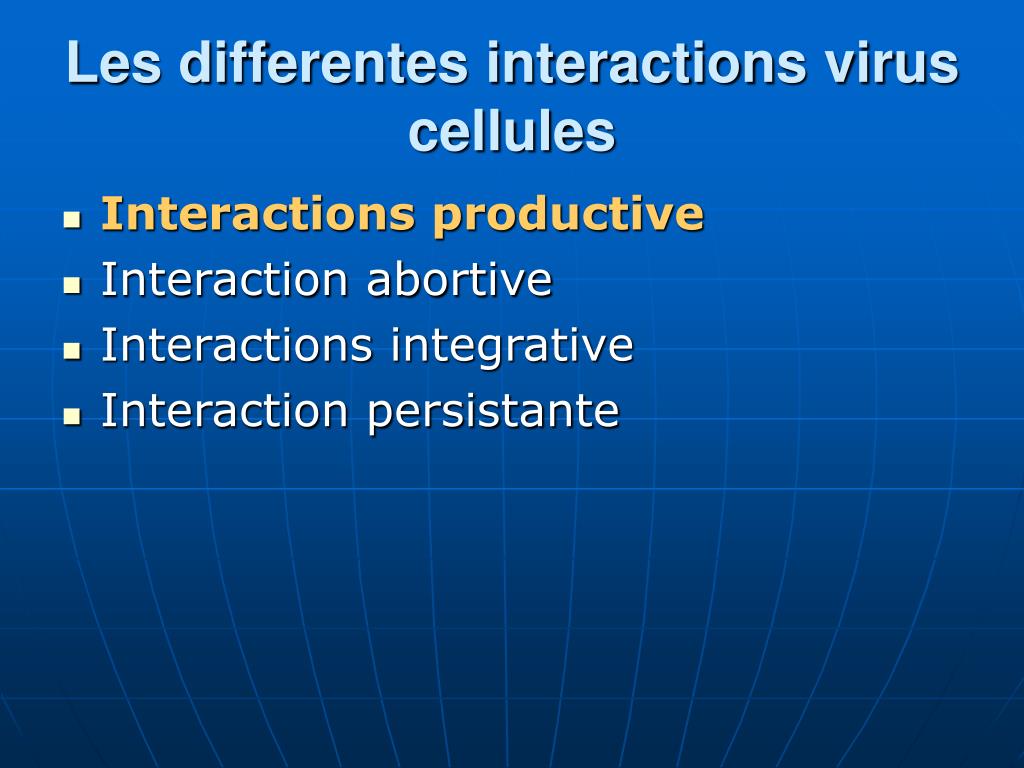 Les differentes interactions virus cellules

- Interactions productive
- Interaction abortive
- Interactions integrative
- Interaction persistante